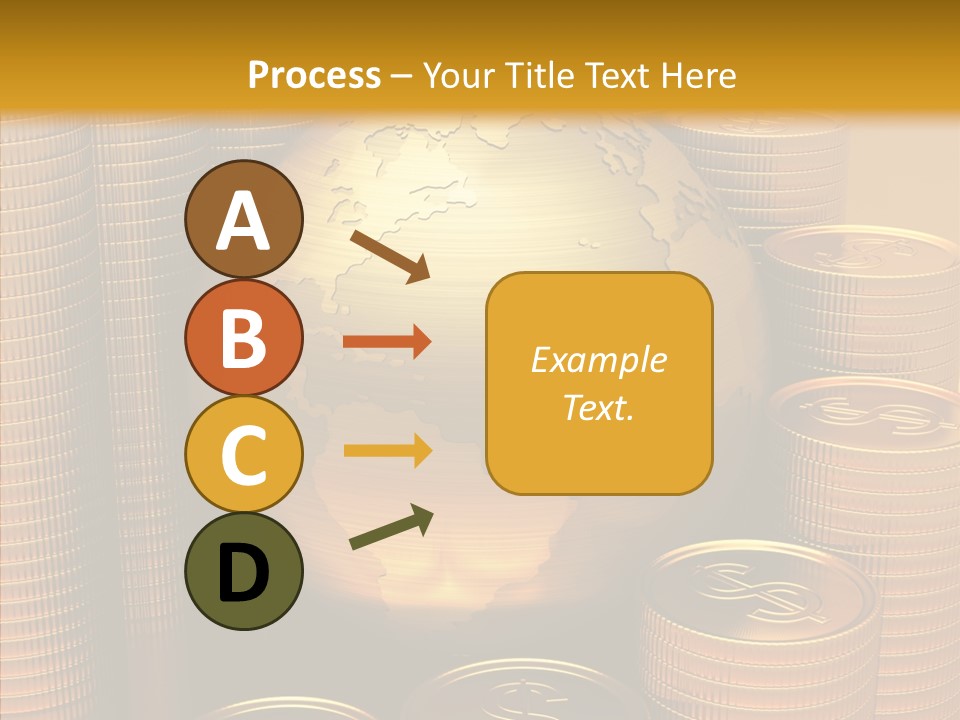 Process – Your Title Text Here

A
B
C
D

Example Text.